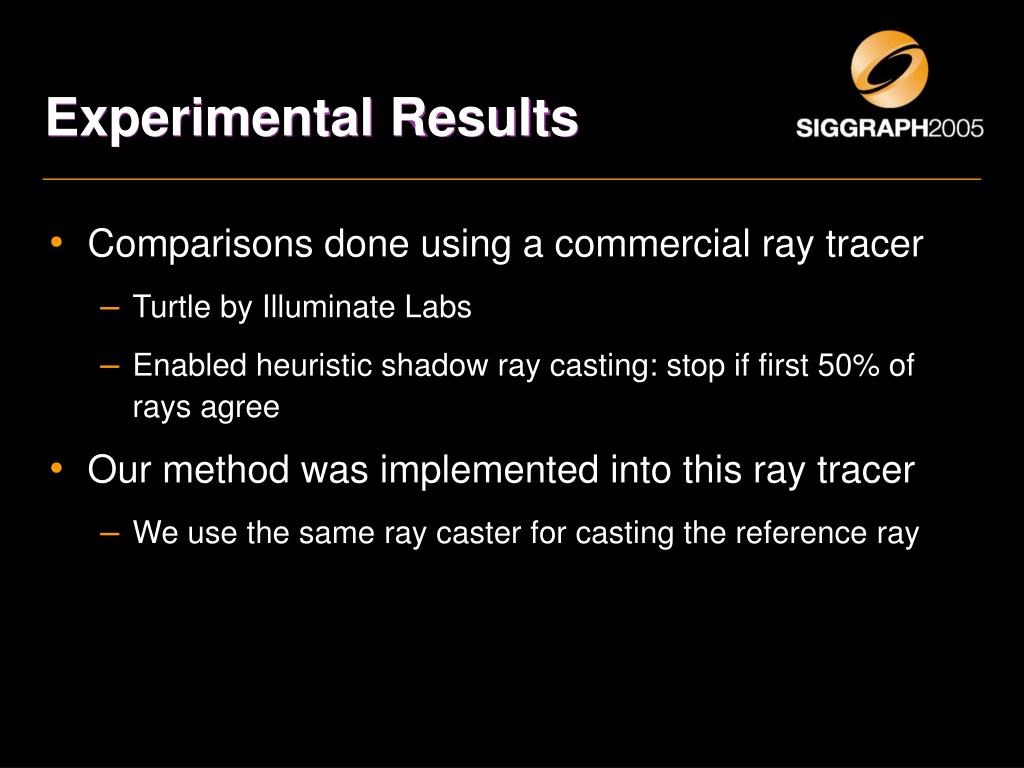 Experimental Results

SIGGRAPH2005

• Comparisons done using a commercial ray tracer
– Turtle by Illuminate Labs
– Enabled heuristic shadow ray casting: stop if first 50% of rays agree
• Our method was implemented into this ray tracer
– We use the same ray caster for casting the reference ray